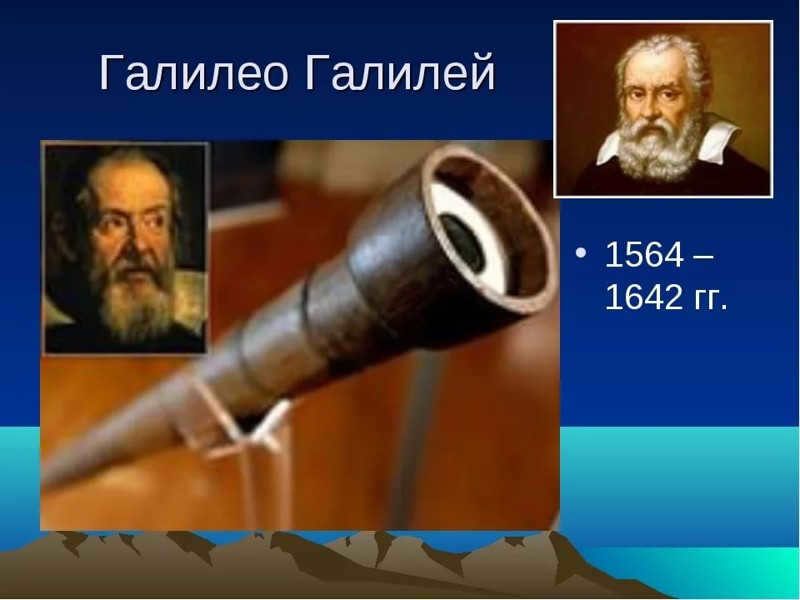 Галилео Галилей

• 1564 – 1642 гг.